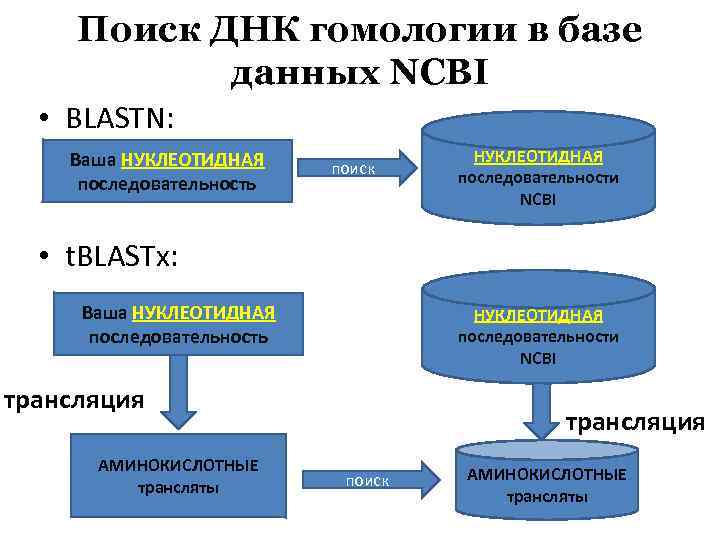 Поиск ДНК гомологии в базе данных NCBI

• BLASTN:

Ваша НУКЛЕОТИДНАЯ последовательность

поиск

НУКЛЕОТИДНАЯ последовательности NCBI

• tBLASTx:

Ваша НУКЛЕОТИДНАЯ последовательность

НУКЛЕОТИДНАЯ последовательности NCBI

трансляция

трансляция

АМИНОКИСЛОТНЫЕ трансляты

поиск

АМИНОКИСЛОТНЫЕ трансляты